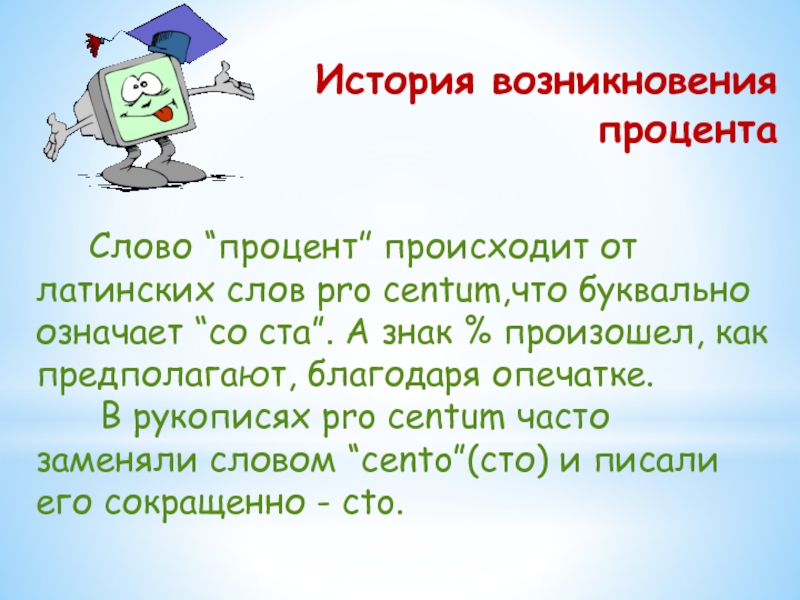 История возникновения процента

Слово “процент” происходит от латинских слов pro centum,что буквально означает “со ста”. А знак % произошел, как предполагают, благодаря опечатке.

В рукописях pro centum часто заменяли словом “cento”(сто) и писали его сокращенно - cto.